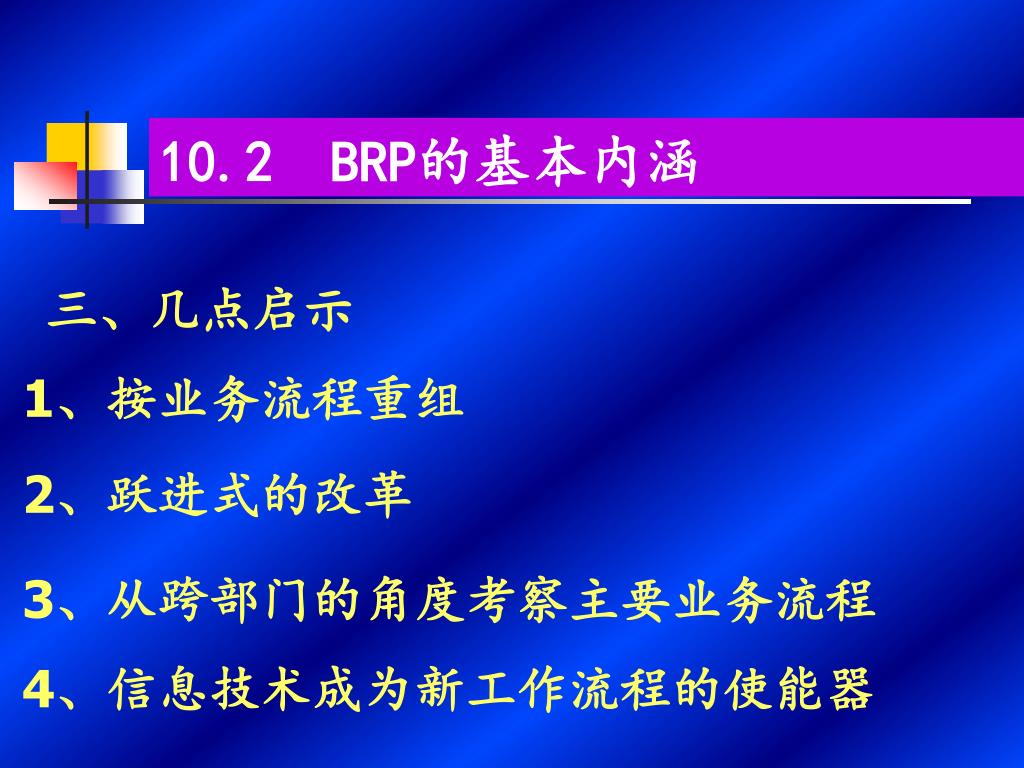 10.2 BRP的基本内涵

三、几点启示

1、按业务流程重组

2、跃进式的改革

3、从跨部门的角度考察主要业务流程

4、信息技术成为新工作流程的使能器